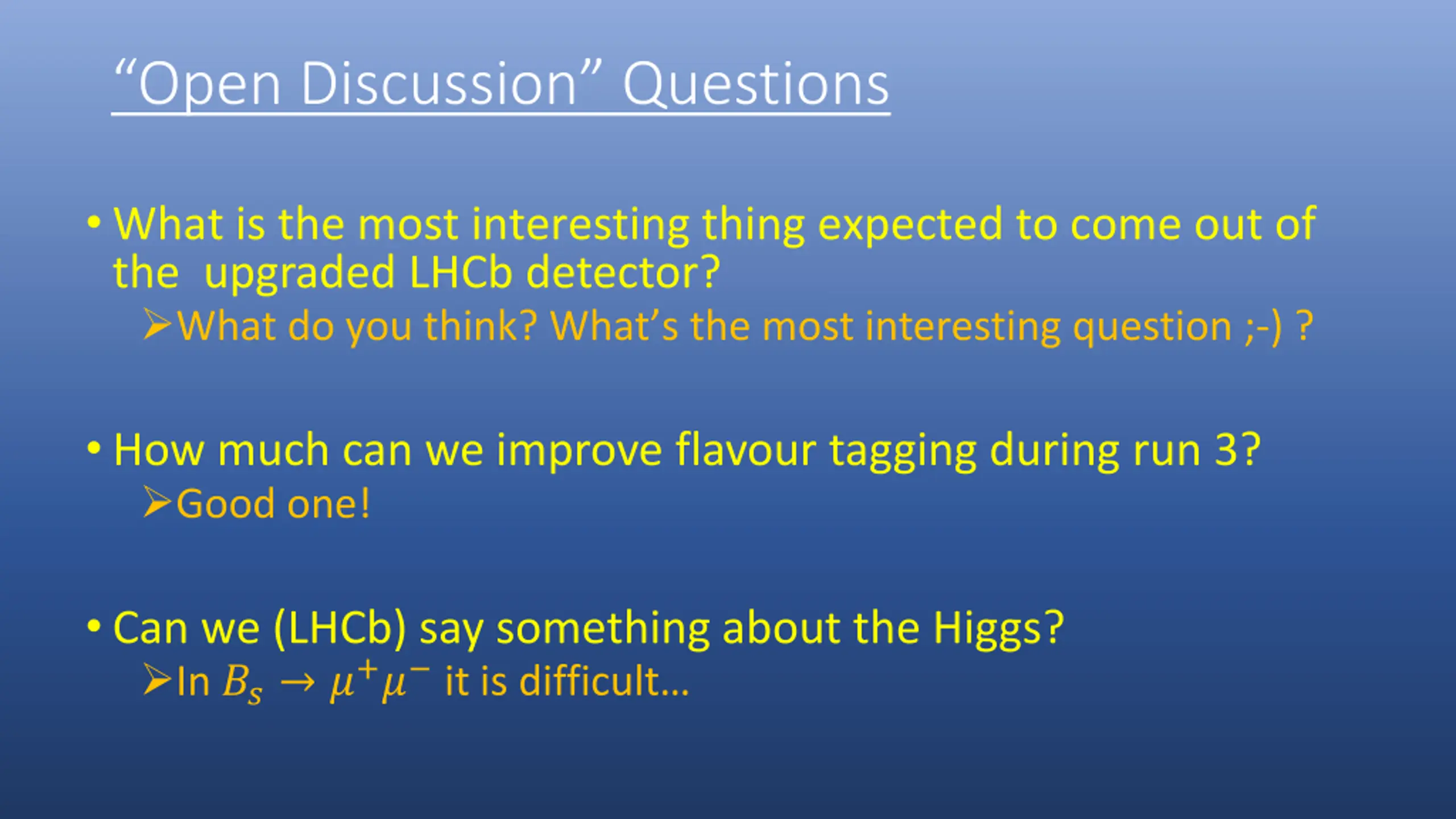 “Open Discussion” Questions

• What is the most interesting thing expected to come out of the upgraded LHCb detector?
➢What do you think? What’s the most interesting question ;-) ?

• How much can we improve flavour tagging during run 3?
➢Good one!

• Can we (LHCb) say something about the Higgs?
➢In $B_s \rightarrow \mu^+\mu^-$ it is difficult…